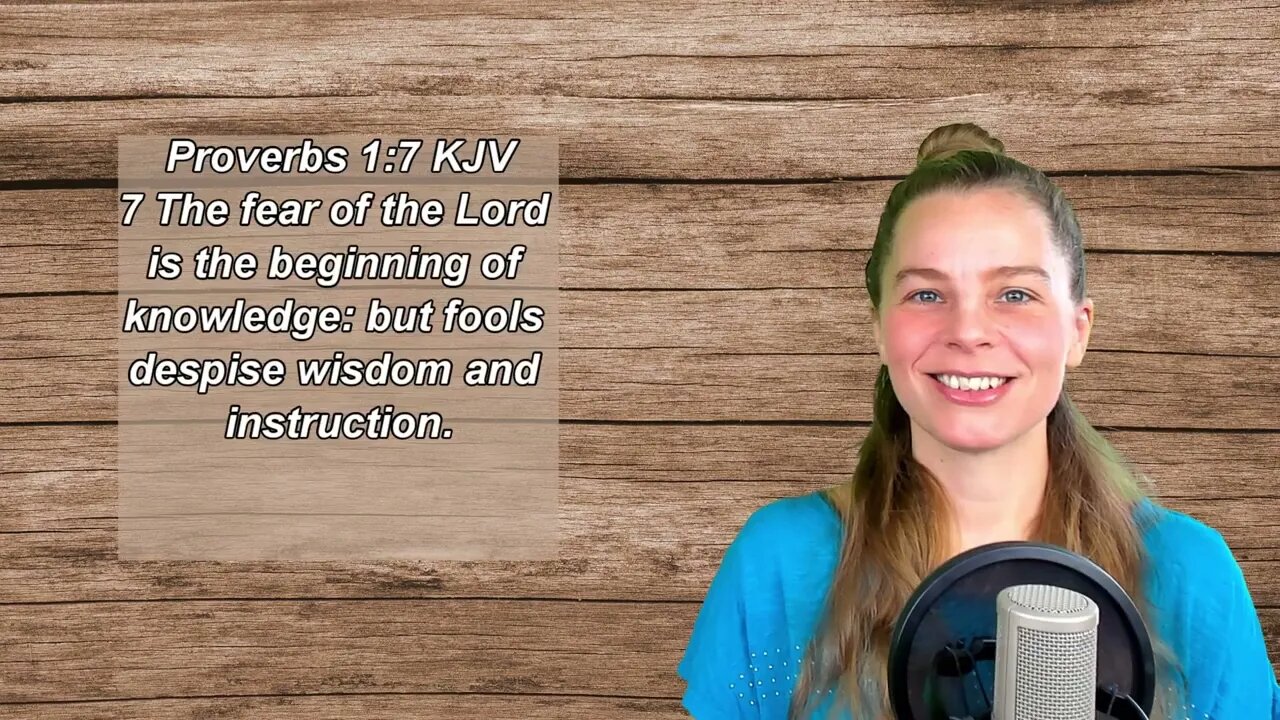 Proverbs 1:7 KJV
7 The fear of the Lord is the beginning of knowledge: but fools despise wisdom and instruction.